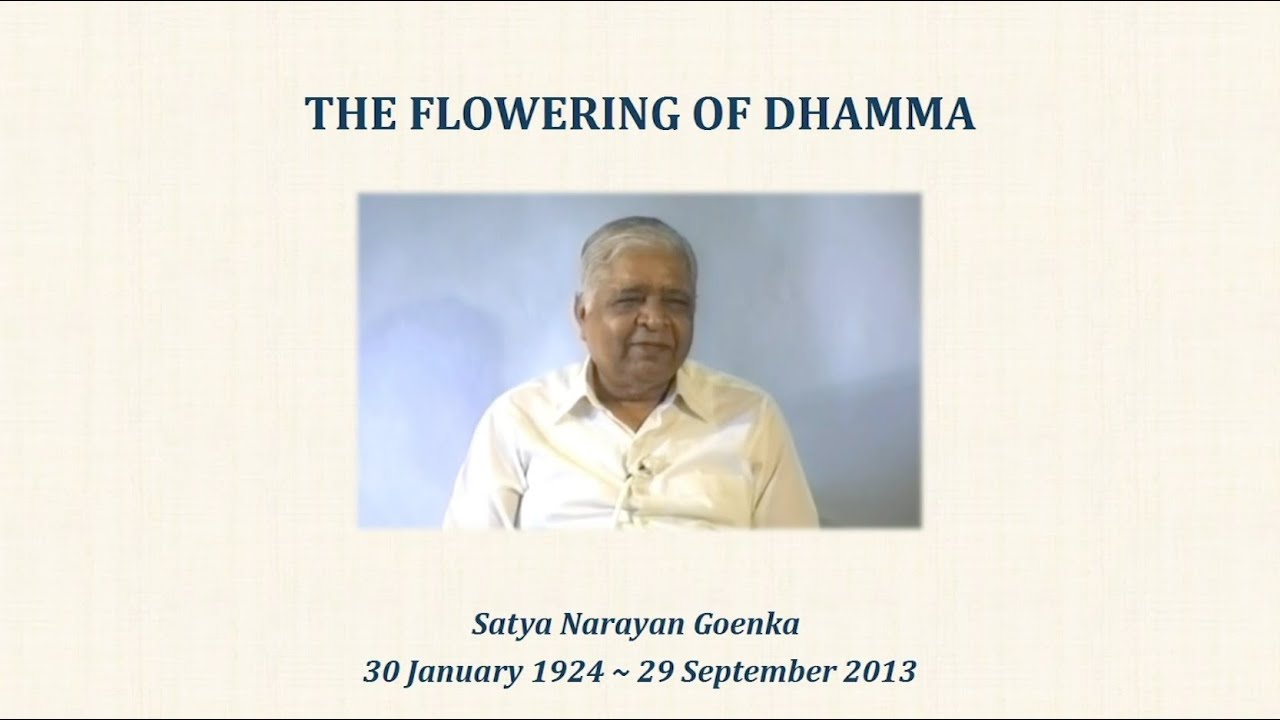 THE FLOWERING OF DHAMMA

Satya Narayan Goenka
30 January 1924 ~ 29 September 2013